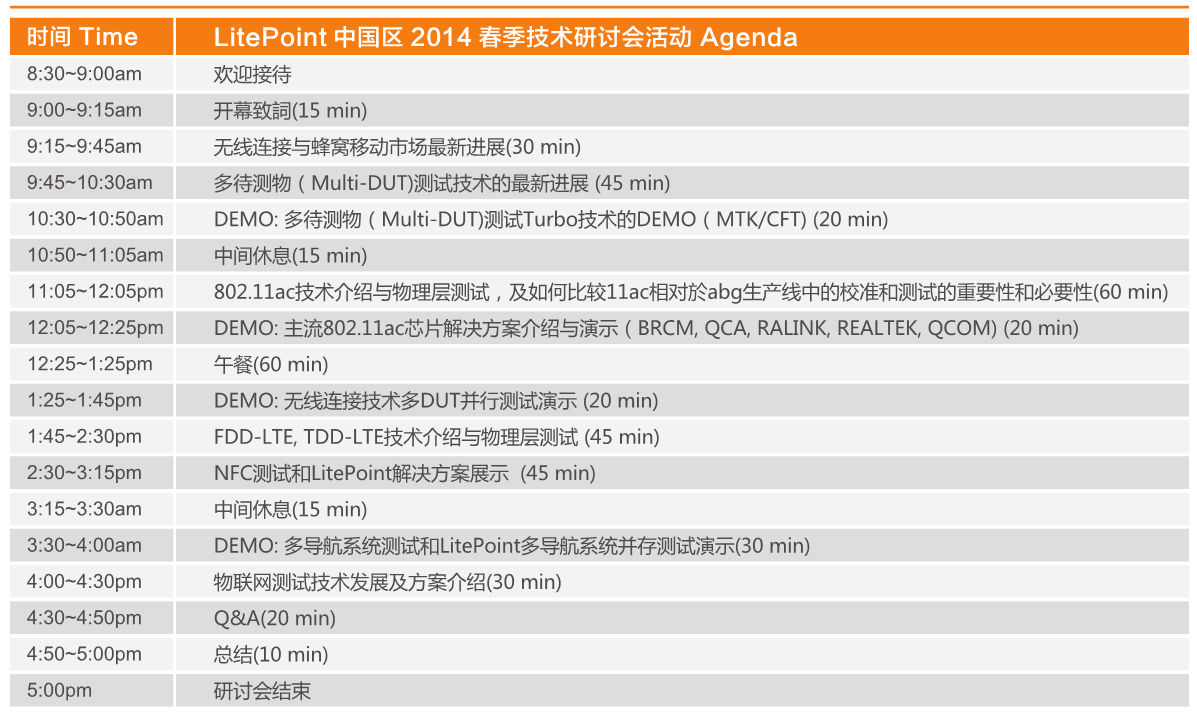 | 时间 Time | LitePoint 中国区 2014 春季技术研讨会活动 Agenda |
|---|---|
| 8:30~9:00am | 欢迎接待 |
| 9:00~9:15am | 开幕致詞(15 min) |
| 9:15~9:45am | 无线连接与蜂窝移动市场最新进展(30 min) |
| 9:45~10:30am | 多待测物（Multi-DUT)测试技术的最新进展 (45 min) |
| 10:30~10:50am | DEMO: 多待测物（Multi-DUT)测试Turbo技术的DEMO（MTK/CFT) (20 min) |
| 10:50~11:05am | 中间休息(15 min) |
| 11:05~12:05pm | 802.11ac技术介绍与物理层测试，及如何比较11ac相对於abg生产线中的校准和测试的重要性和必要性(60 min) |
| 12:05~12:25pm | DEMO: 主流802.11ac芯片解决方案介绍与演示（BRCM, QCA, RALINK, REALTEK, QCOM) (20 min) |
| 12:25~1:25pm | 午餐(60 min) |
| 1:25~1:45pm | DEMO: 无线连接技术多DUT并行测试演示 (20 min) |
| 1:45~2:30pm | FDD-LTE, TDD-LTE技术介绍与物理层测试 (45 min) |
| 2:30~3:15pm | NFC测试和LitePoint解决方案展示 (45 min) |
| 3:15~3:30am | 中间休息(15 min) |
| 3:30~4:00am | DEMO: 多导航系统测试和LitePoint多导航系统并存测试演示(30 min) |
| 4:00~4:30pm | 物联网测试技术发展及方案介绍(30 min) |
| 4:30~4:50pm | Q&A(20 min) |
| 4:50~5:00pm | 总结(10 min) |
| 5:00pm | 研讨会结束 |